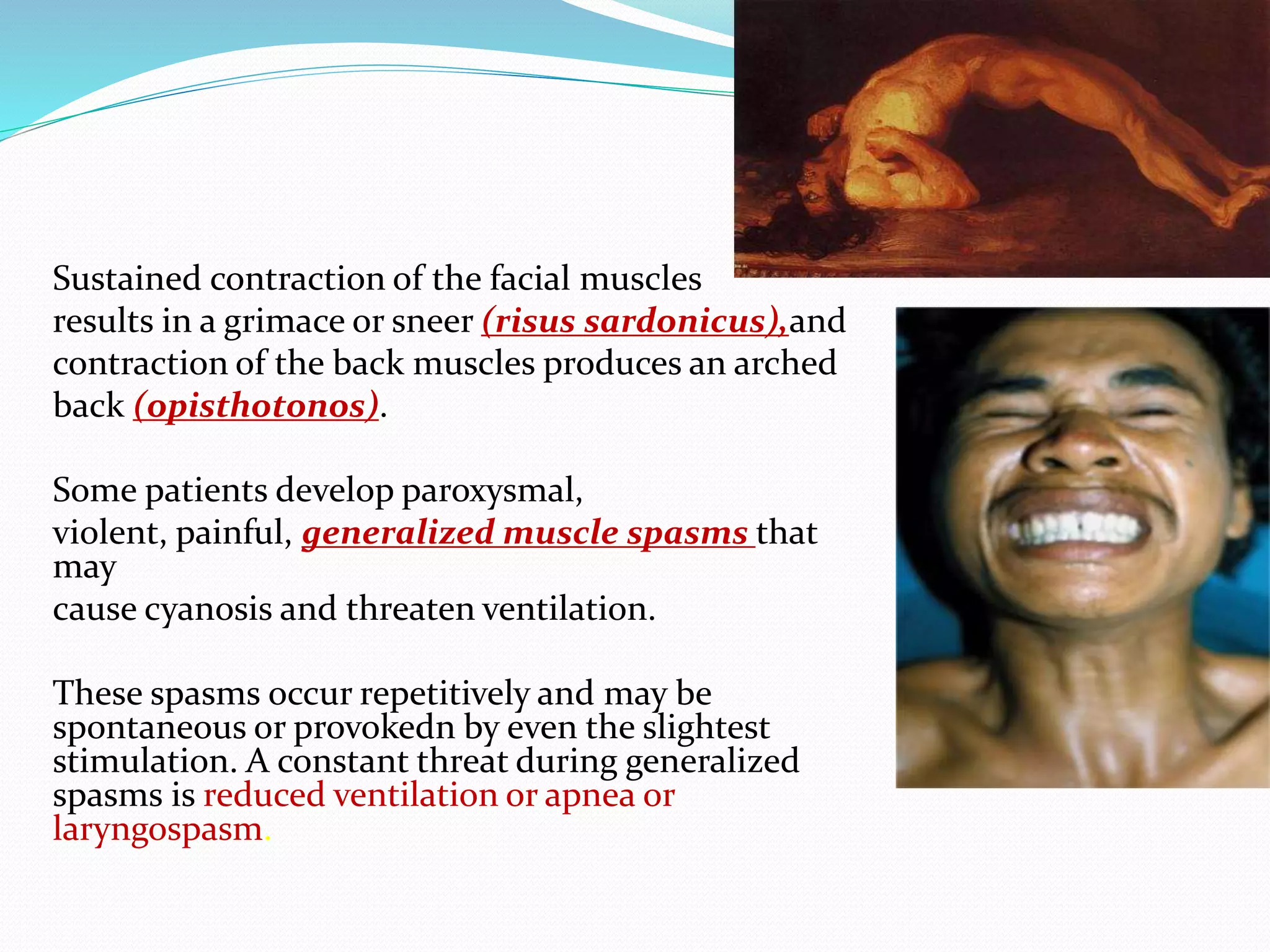 Sustained contraction of the facial muscles results in a grimace or sneer (risus sardonicus),and contraction of the back muscles produces an arched back (opisthotonos).

Some patients develop paroxysmal, violent, painful, generalized muscle spasms that may cause cyanosis and threaten ventilation.

These spasms occur repetitively and may be spontaneous or provokedn by even the slightest stimulation. A constant threat during generalized spasms is reduced ventilation or apnea or laryngospasm.